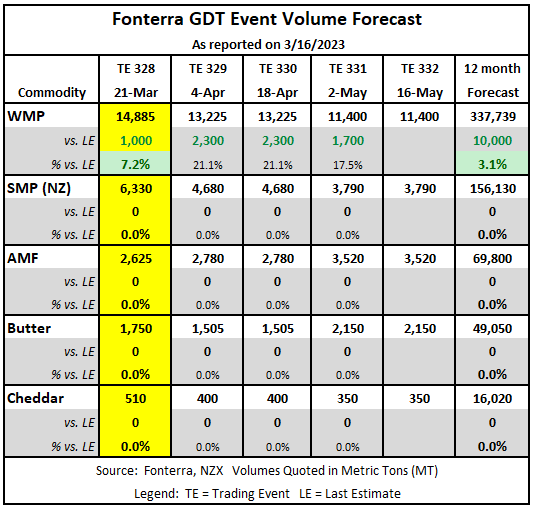 Fonterra GDT Event Volume Forecast

As reported on 3/16/2023

| Commodity | TE 328 21-Mar | TE 329 4-Apr | TE 330 18-Apr | TE 331 2-May | TE 332 16-May | 12 month Forecast |
|---|---|---|---|---|---|---|
| WMP | 14,885 | 13,225 | 13,225 | 11,400 | 11,400 | 337,739 |
| vs. LE | 1,000 | 2,300 | 2,300 | 1,700 | | 10,000 |
| % vs. LE | 7.2% | 21.1% | 21.1% | 17.5% | | 3.1% |
| SMP (NZ) | 6,330 | 4,680 | 4,680 | 3,790 | 3,790 | 156,130 |
| vs. LE | 0 | 0 | 0 | 0 | | 0 |
| % vs. LE | 0.0% | 0.0% | 0.0% | 0.0% | | 0.0% |
| AMF | 2,625 | 2,780 | 2,780 | 3,520 | 3,520 | 69,800 |
| vs. LE | 0 | 0 | 0 | 0 | | 0 |
| % vs. LE | 0.0% | 0.0% | 0.0% | 0.0% | | 0.0% |
| Butter | 1,750 | 1,505 | 1,505 | 2,150 | 2,150 | 49,050 |
| vs. LE | 0 | 0 | 0 | 0 | | 0 |
| % vs. LE | 0.0% | 0.0% | 0.0% | 0.0% | | 0.0% |
| Cheddar | 510 | 400 | 400 | 350 | 350 | 16,020 |
| vs. LE | 0 | 0 | 0 | 0 | | 0 |
| % vs. LE | 0.0% | 0.0% | 0.0% | 0.0% | | 0.0% |

Source: Fonterra, NZX Volumes Quoted in Metric Tons (MT)

Legend: TE = Trading Event LE = Last Estimate